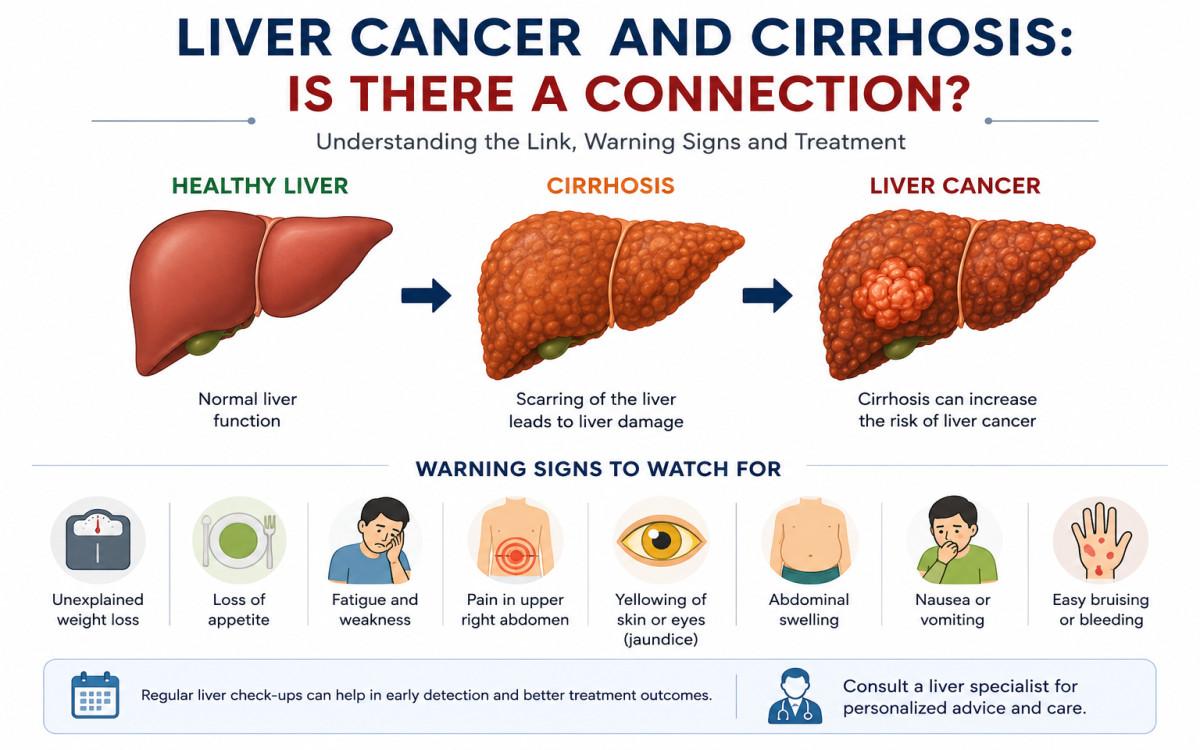 LIVER CANCER AND CIRRHOSIS:
IS THERE A CONNECTION?

Understanding the Link, Warning Signs and Treatment

HEALTHY LIVER

Normal liver function

CIRRHOSIS

Scarring of the liver leads to liver damage

LIVER CANCER

Cirrhosis can increase the risk of liver cancer

WARNING SIGNS TO WATCH FOR

Unexplained weight loss

Loss of appetite

Fatigue and weakness

Pain in upper right abdomen

Yellowing of skin or eyes (jaundice)

Abdominal swelling

Nausea or vomiting

Easy bruising or bleeding

Regular liver check-ups can help in early detection and better treatment outcomes.

Consult a liver specialist for personalized advice and care.